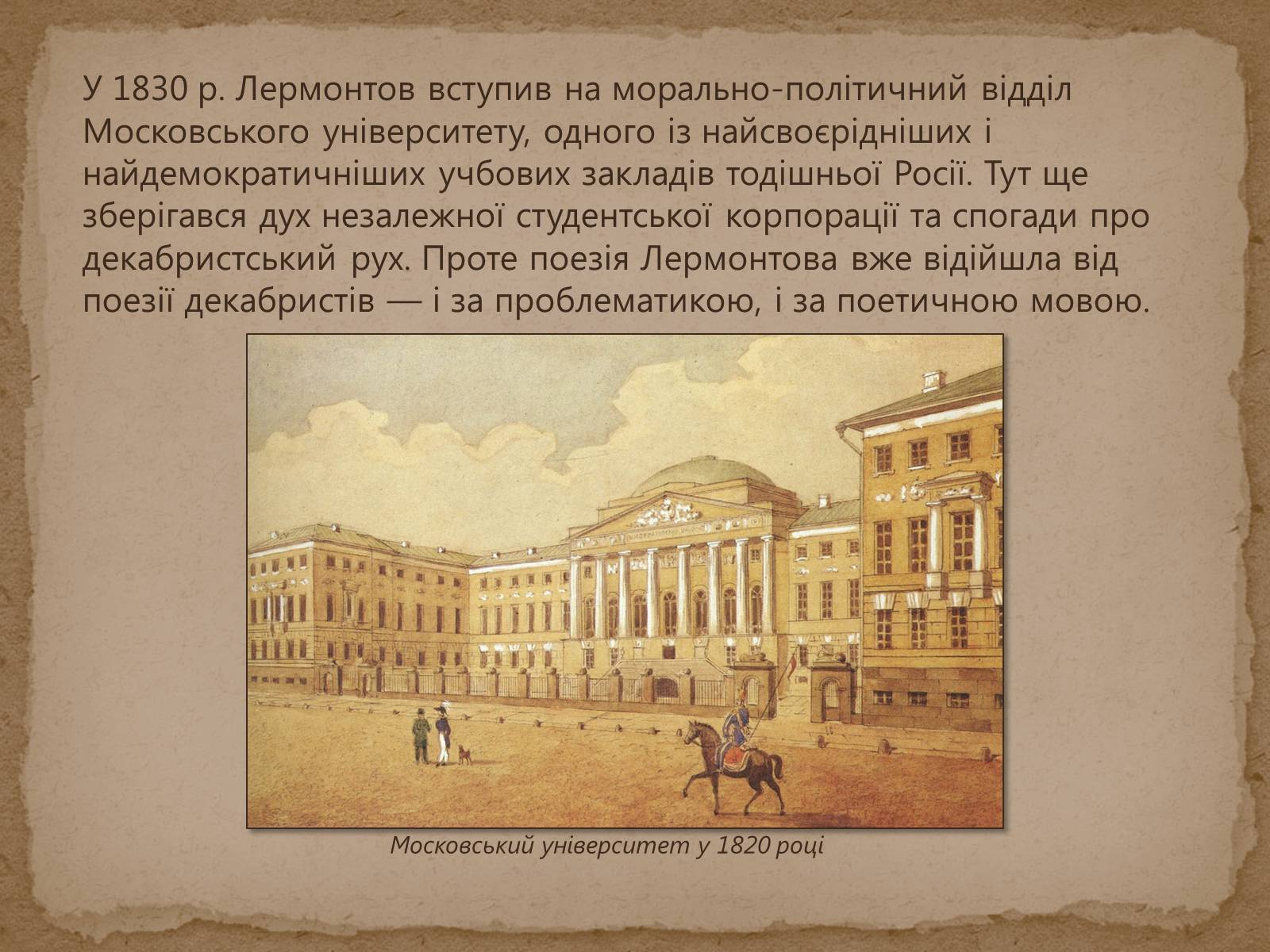 У 1830 р. Лермонтов вступив на морально-політичний відділ Московського університету, одного із найсвоєрідніших і найдемократичніших учбових закладів тодішньої Росії. Тут ще зберігався дух незалежної студентської корпорації та спогади про декабристський рух. Проте поезія Лермонтова вже відійшла від поезії декабристів — і за проблематикою, і за поетичною мовою.

Московський університет у 1820 році